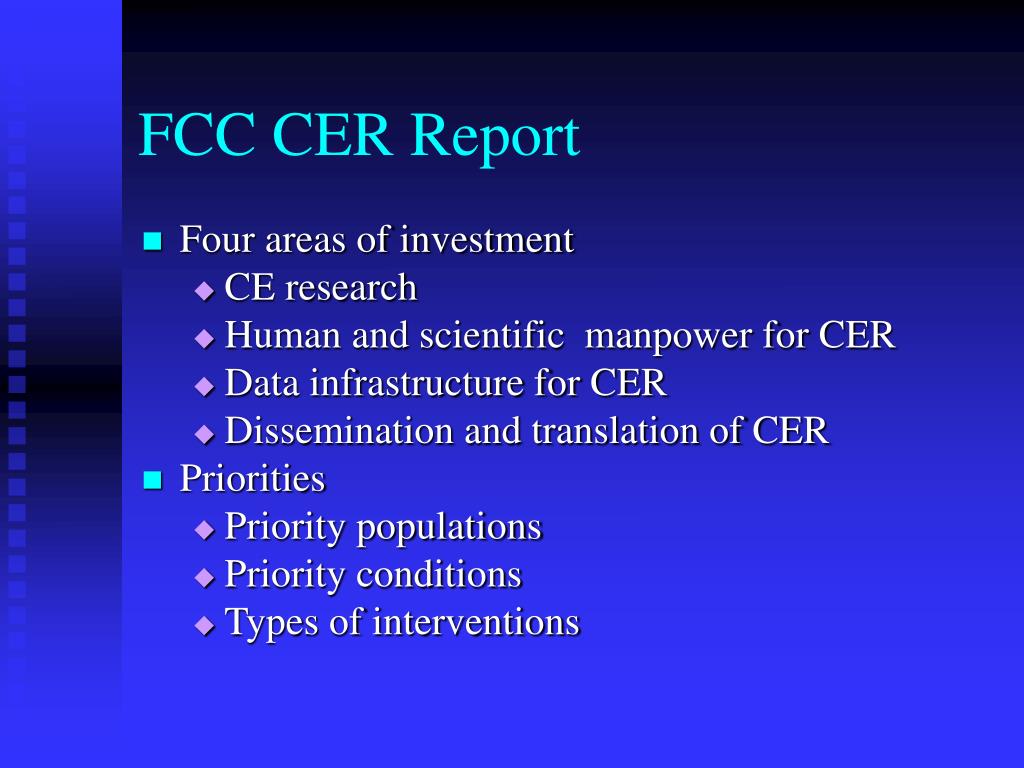 FCC CER Report

- Four areas of investment
  - CE research
  - Human and scientific manpower for CER
  - Data infrastructure for CER
  - Dissemination and translation of CER
- Priorities
  - Priority populations
  - Priority conditions
  - Types of interventions